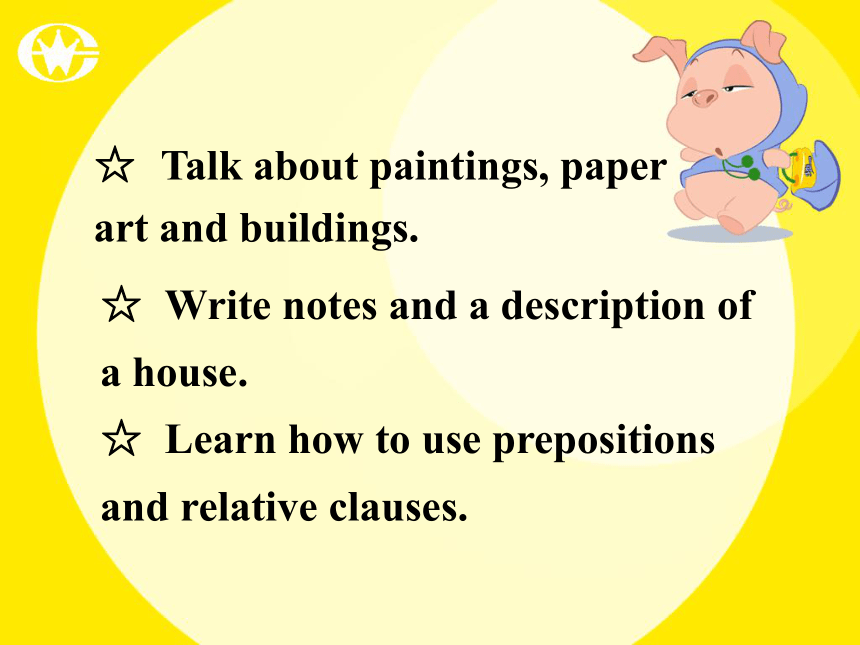 ☆ Talk about paintings, paper art and buildings.

☆ Write notes and a description of a house.

☆ Learn how to use prepositions and relative clauses.